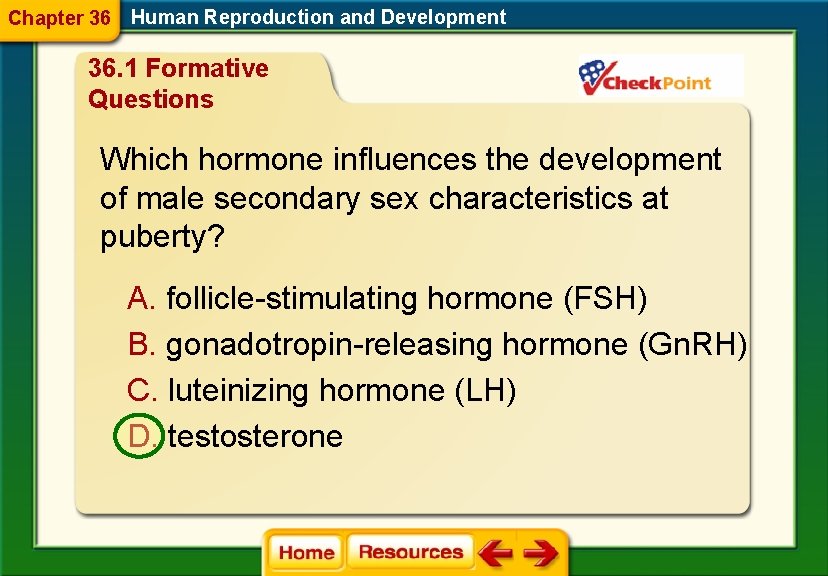 Chapter 36 Human Reproduction and Development

36.1 Formative Questions

CheckPoint

Which hormone influences the development of male secondary sex characteristics at puberty?

A. follicle-stimulating hormone (FSH)
B. gonadotropin-releasing hormone (GnRH)
C. luteinizing hormone (LH)
D. testosterone

Home Resources